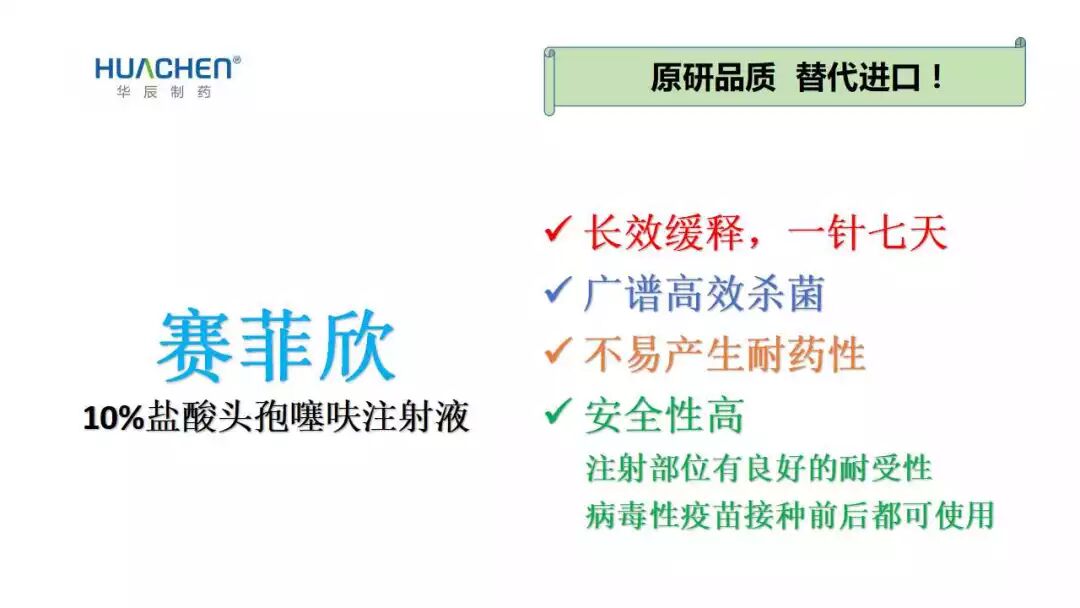 HUACHEN®
华辰制药

原研品质 替代进口！

赛菲欣
10%盐酸头孢噻呋注射液

✓ 长效缓释，一针七天
✓ 广谱高效杀菌
✓ 不易产生耐药性
✓ 安全性高
注射部位有良好的耐受性
病毒性疫苗接种前后都可使用